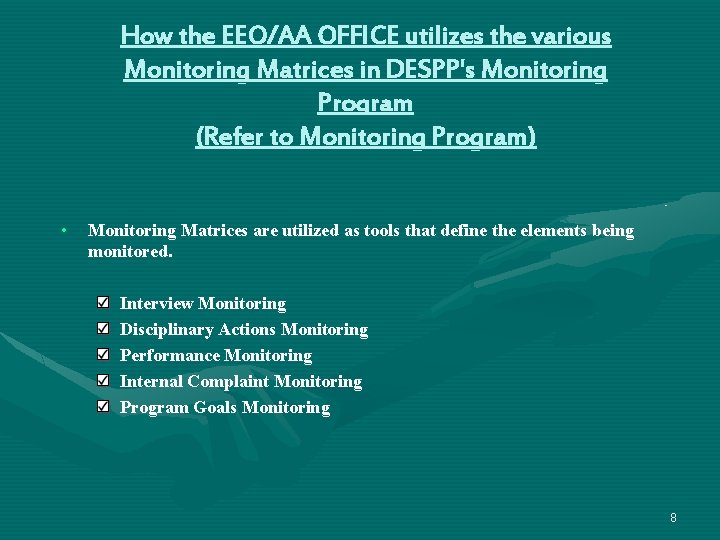 How the EEO/AA OFFICE utilizes the various Monitoring Matrices in DESPP's Monitoring Program
(Refer to Monitoring Program)

• Monitoring Matrices are utilized as tools that define the elements being monitored.

☑ Interview Monitoring
☑ Disciplinary Actions Monitoring
☑ Performance Monitoring
☑ Internal Complaint Monitoring
☑ Program Goals Monitoring

8